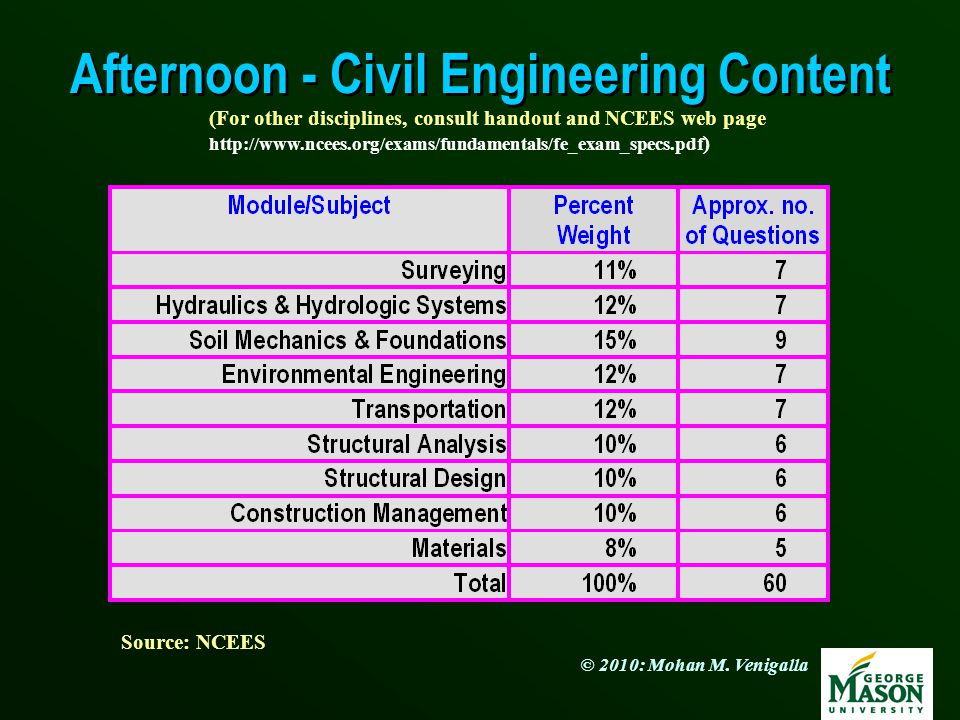 Afternoon - Civil Engineering Content

(For other disciplines, consult handout and NCEES web page http://www.ncees.org/exams/fundamentals/fe_exam_specs.pdf)

| Module/Subject | Percent Weight | Approx. no. of Questions |
|---|---|---|
| Surveying | 11% | 7 |
| Hydraulics & Hydrologic Systems | 12% | 7 |
| Soil Mechanics & Foundations | 15% | 9 |
| Environmental Engineering | 12% | 7 |
| Transportation | 12% | 7 |
| Structural Analysis | 10% | 6 |
| Structural Design | 10% | 6 |
| Construction Management | 10% | 6 |
| Materials | 8% | 5 |
| Total | 100% | 60 |

Source: NCEES

© 2010: Mohan M. Venigalla

GEORGE MASON UNIVERSITY